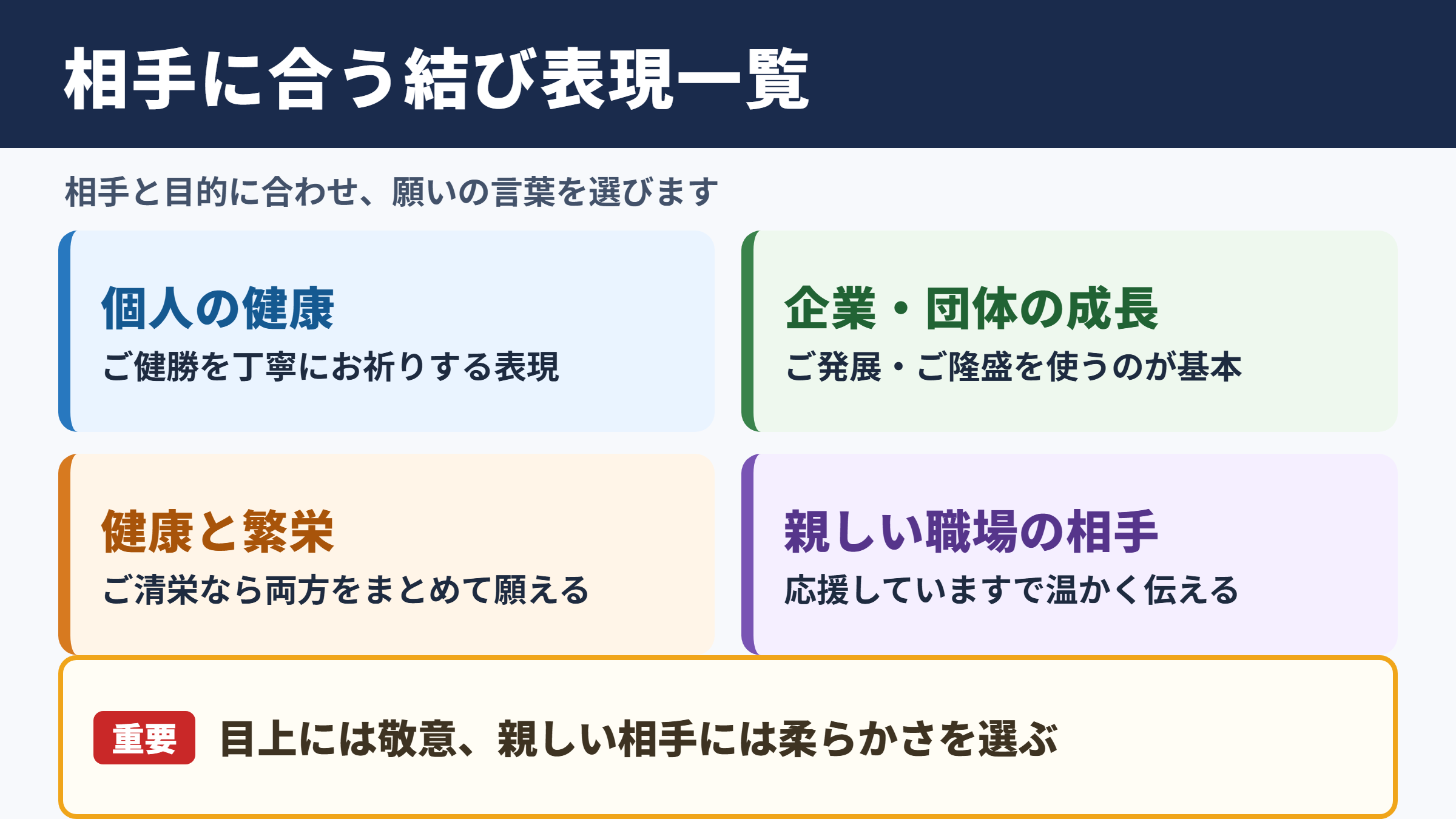 相手に合う結び表現一覧

相手と目的に合わせ、願いの言葉を選びます

個人の健康

ご健勝を丁寧にお祈りする表現

企業・団体の成長

ご発展・ご隆盛を使うのが基本

健康と繁栄

ご清栄なら両方をまとめて願える

親しい職場の相手

応援していますで温かく伝える

重要 目上には敬意、親しい相手には柔らかさを選ぶ